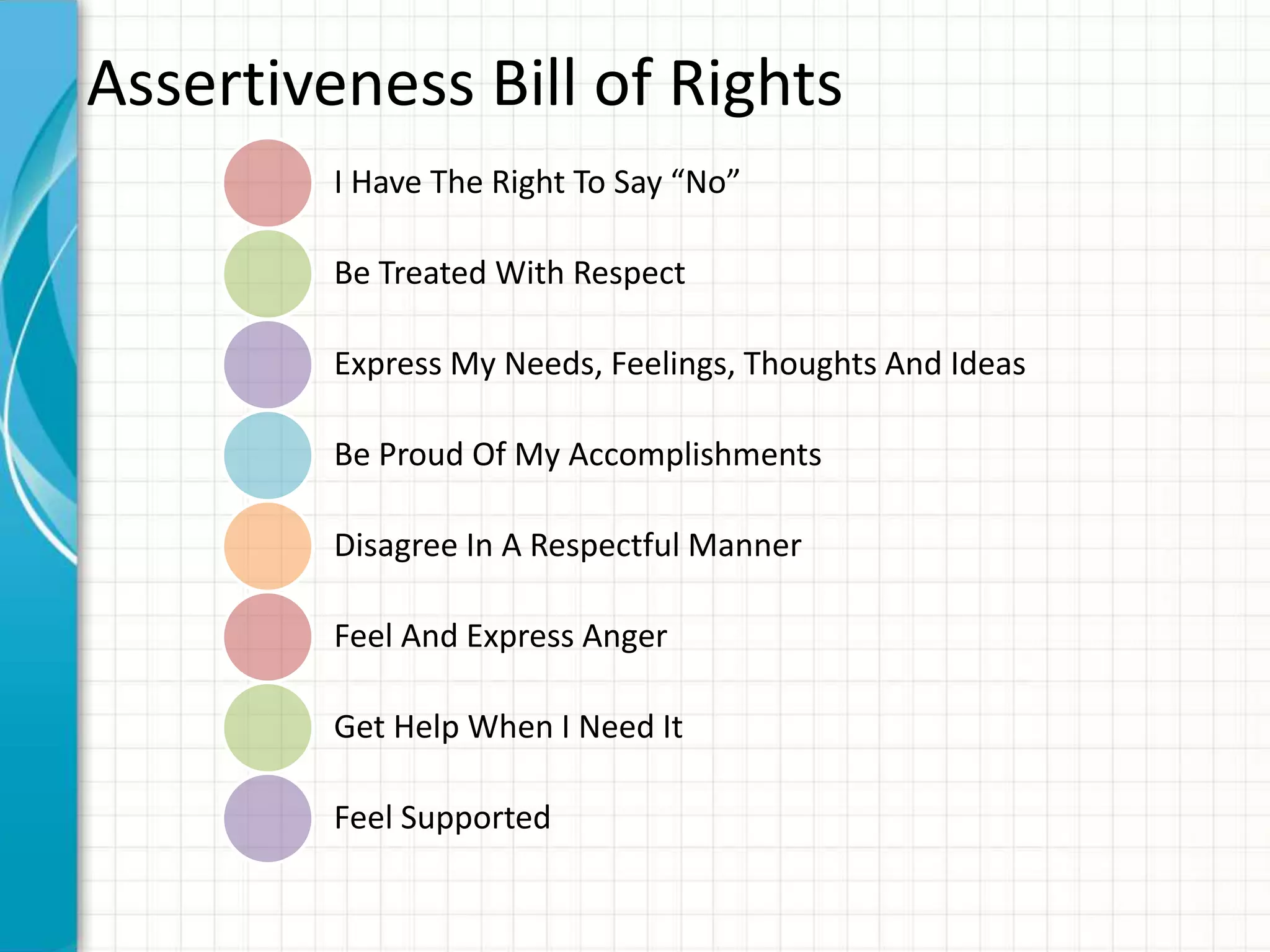 Assertiveness Bill of Rights

I Have The Right To Say “No”

Be Treated With Respect

Express My Needs, Feelings, Thoughts And Ideas

Be Proud Of My Accomplishments

Disagree In A Respectful Manner

Feel And Express Anger

Get Help When I Need It

Feel Supported